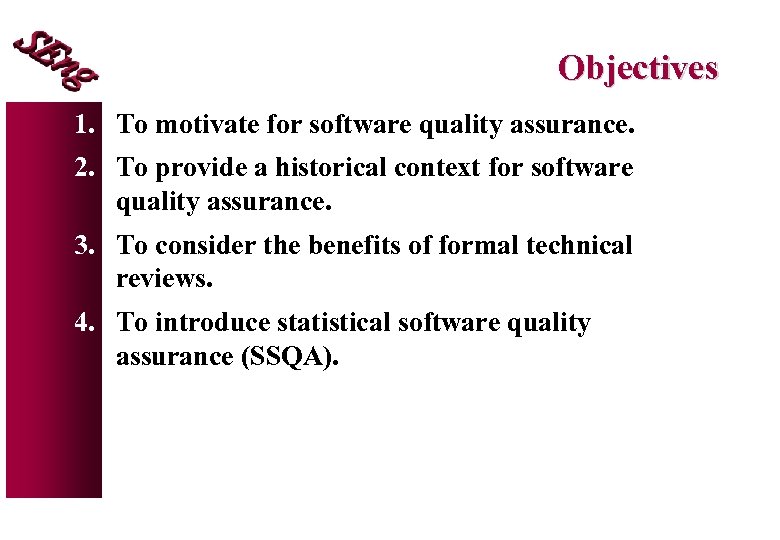 SEng

Objectives

1. To motivate for software quality assurance.
2. To provide a historical context for software quality assurance.
3. To consider the benefits of formal technical reviews.
4. To introduce statistical software quality assurance (SSQA).